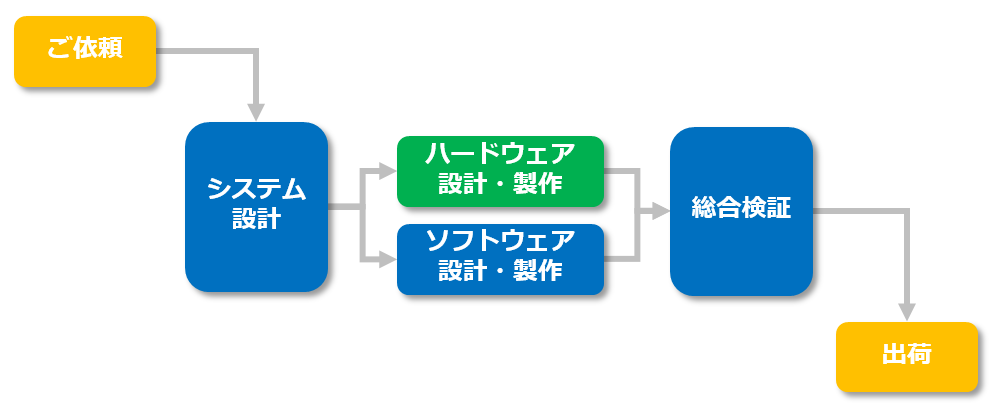 ご依頼

システム
設計

ハードウェア
設計・製作

ソフトウェア
設計・製作

総合検証

出荷